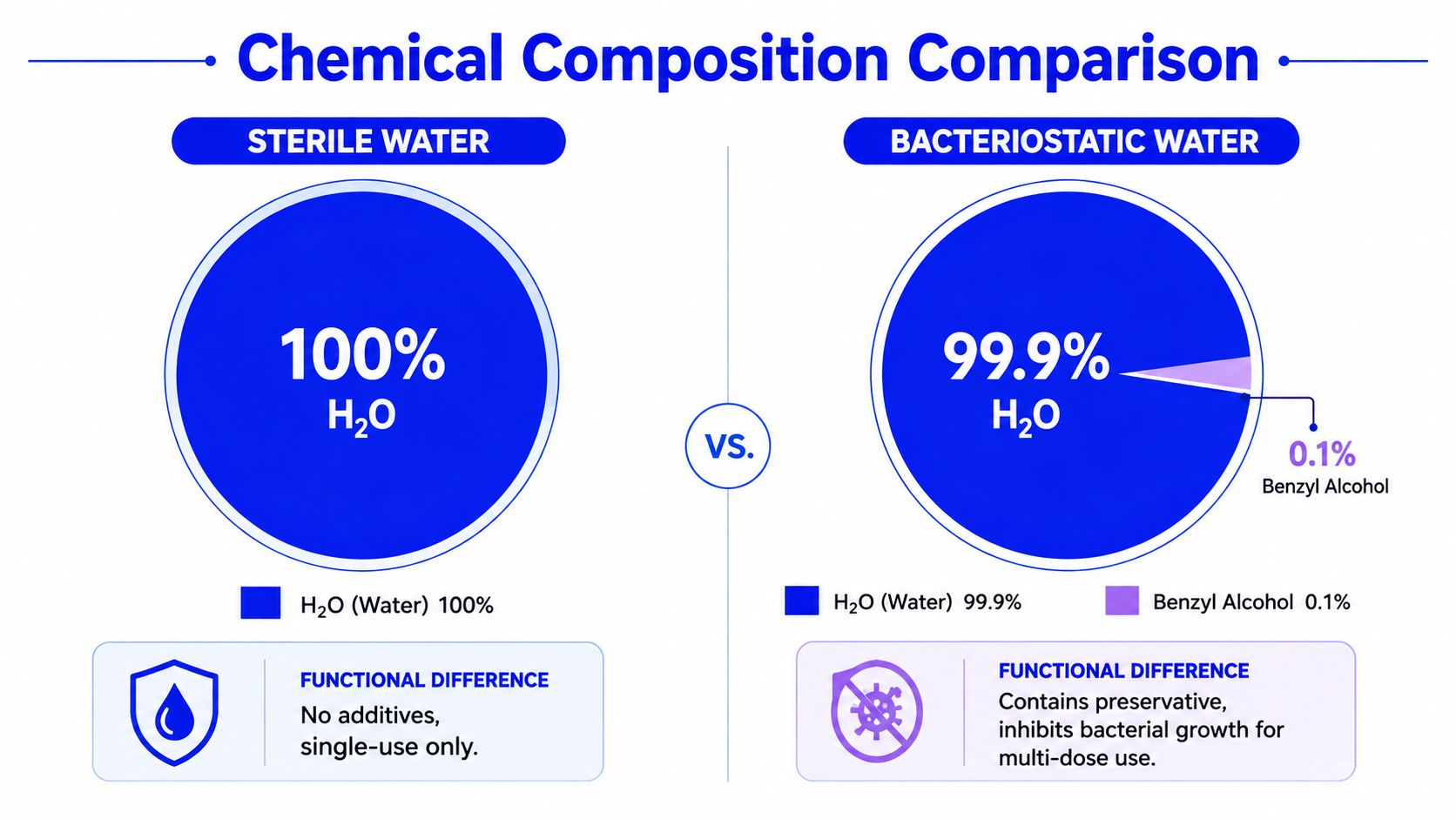 Chemical Composition Comparison

STERILE WATER

100%
$H_2O$

$H_2O$ (Water) 100%

FUNCTIONAL DIFFERENCE
No additives, single-use only.

VS.

BACTERIOSTATIC WATER

99.9%
$H_2O$

0.1%
Benzyl Alcohol

$H_2O$ (Water) 99.9%

Benzyl Alcohol 0.1%

FUNCTIONAL DIFFERENCE
Contains preservative, inhibits bacterial growth for multi-dose use.